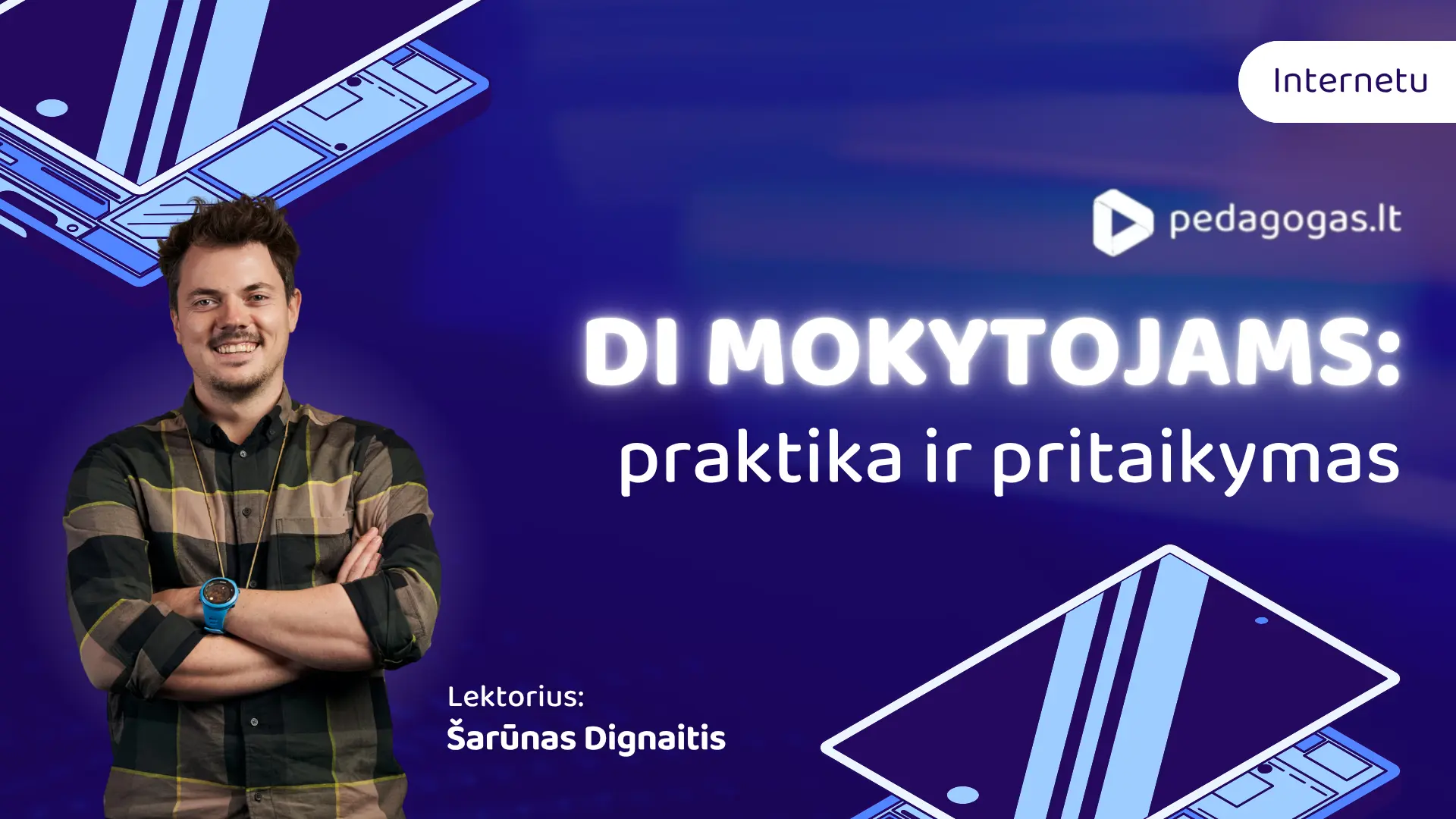 Internetu

pedagogas.lt

DI MOKYTOJAMS:
praktika ir pritaikymas

Lektorius:
Šarūnas Dignaitis